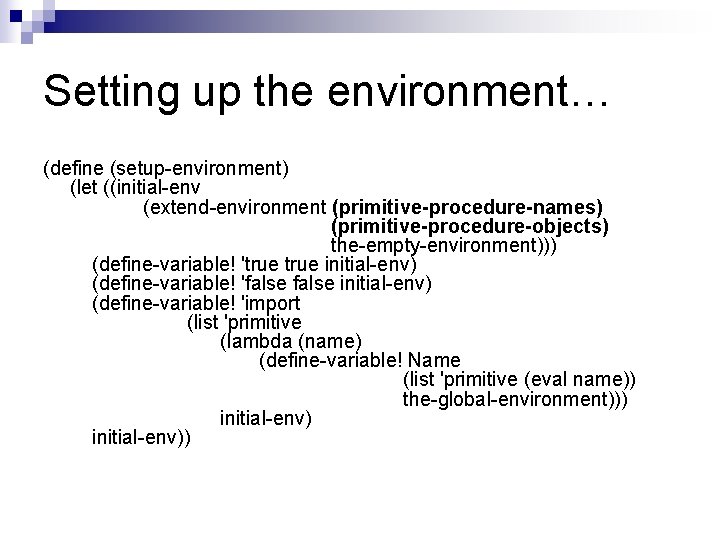 Setting up the environment…

(define (setup-environment)
(let ((initial-env
(extend-environment (primitive-procedure-names)
(primitive-procedure-objects)
the-empty-environment)))
(define-variable! 'true true initial-env)
(define-variable! 'false false initial-env)
(define-variable! 'import
(list 'primitive
(lambda (name)
(define-variable! Name
(list 'primitive (eval name))
the-global-environment)))
initial-env)
initial-env))